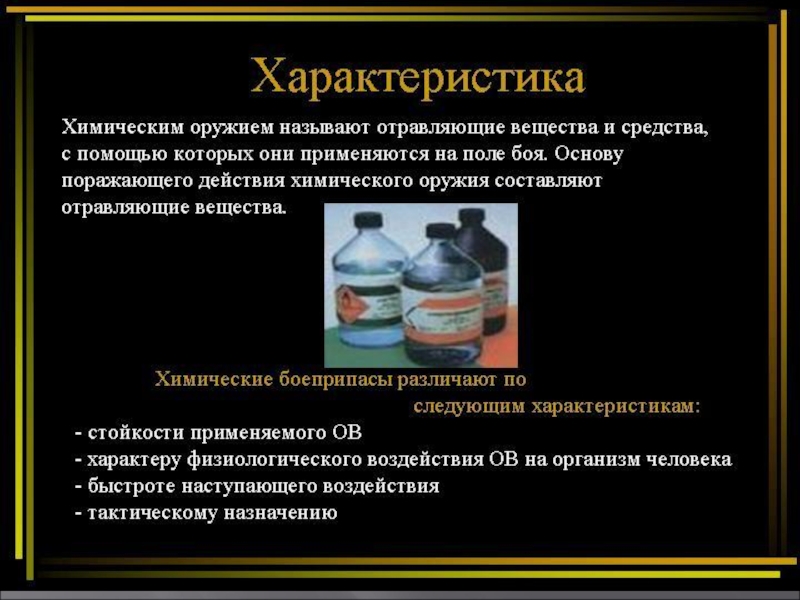 Характеристика

Химическим оружием называют отравляющие вещества и средства, с помощью которых они применяются на поле боя. Основу поражающего действия химического оружия составляют отравляющие вещества.

Химические боеприпасы различают по следующим характеристикам:

- стойкости применяемого ОВ
- характеру физиологического воздействия ОВ на организм человека
- быстроте наступающего воздействия
- тактическому назначению